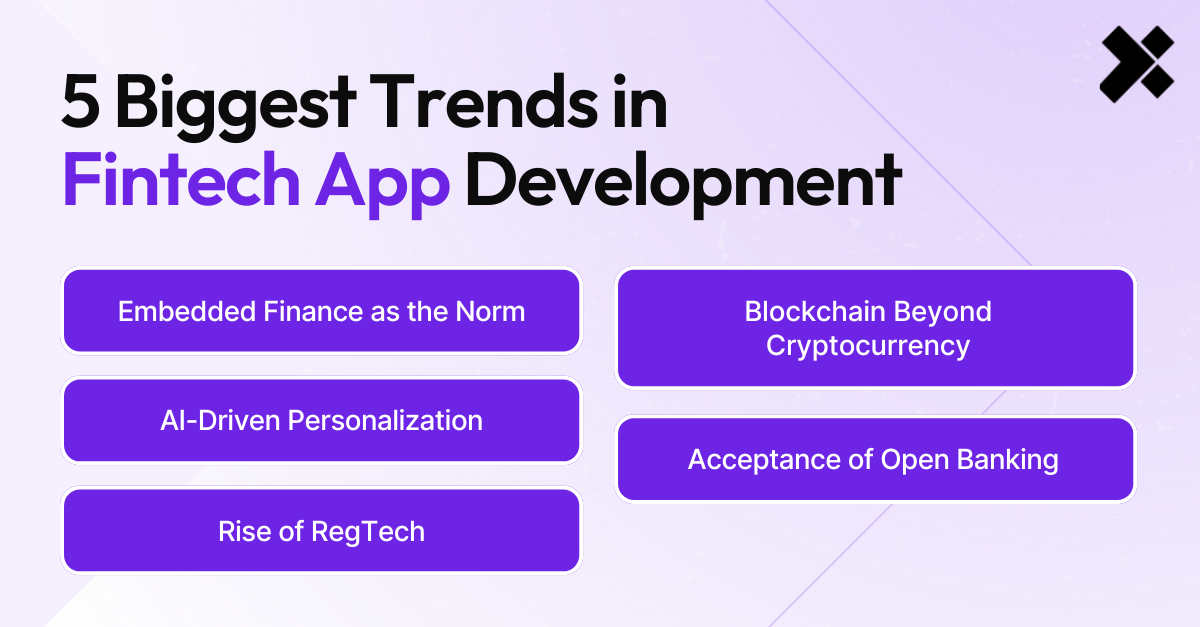 5 Biggest Trends in Fintech App Development

Embedded Finance as the Norm

AI-Driven Personalization

Rise of RegTech

Blockchain Beyond Cryptocurrency

Acceptance of Open Banking